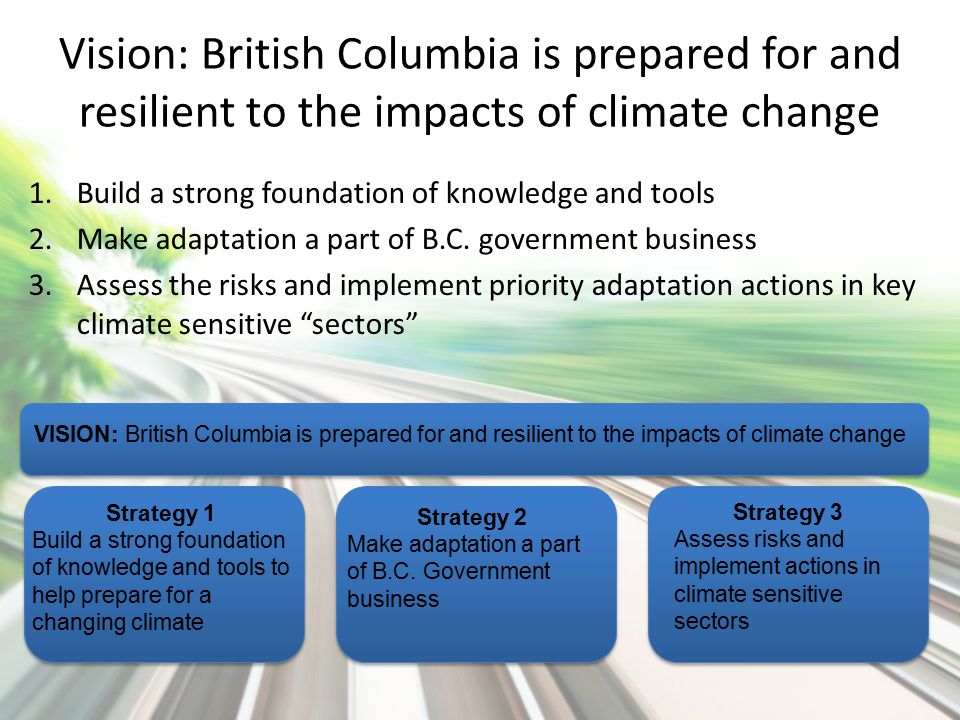 Vision: British Columbia is prepared for and resilient to the impacts of climate change

1. Build a strong foundation of knowledge and tools
2. Make adaptation a part of B.C. government business
3. Assess the risks and implement priority adaptation actions in key climate sensitive “sectors”

VISION: British Columbia is prepared for and resilient to the impacts of climate change

Strategy 1
Build a strong foundation of knowledge and tools to help prepare for a changing climate

Strategy 2
Make adaptation a part of B.C. Government business

Strategy 3
Assess risks and implement actions in climate sensitive sectors